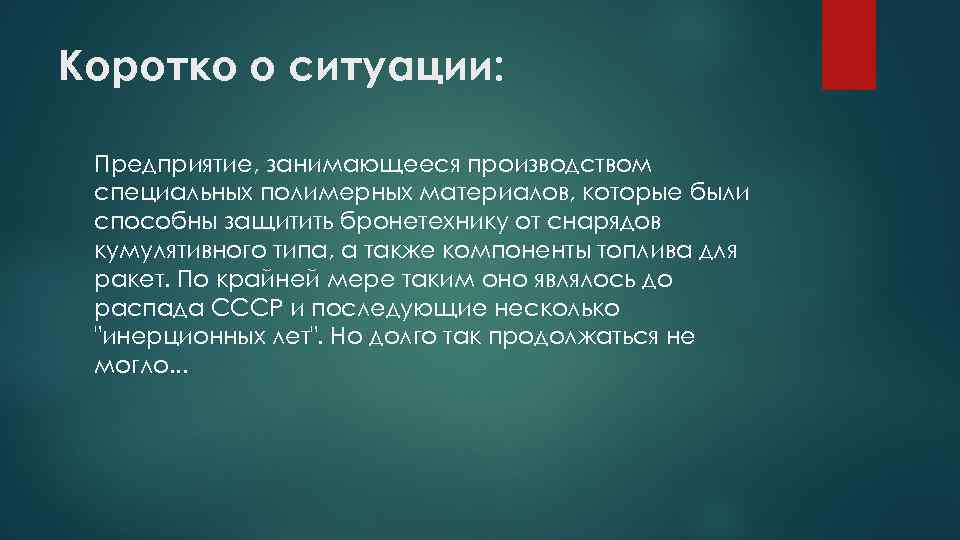 Коротко о ситуации:

Предприятие, занимающееся производством специальных полимерных материалов, которые были способны защитить бронетехнику от снарядов кумулятивного типа, а также компоненты топлива для ракет. По крайней мере таким оно являлось до распада СССР и последующие несколько "инерционных лет". Но долго так продолжаться не могло...